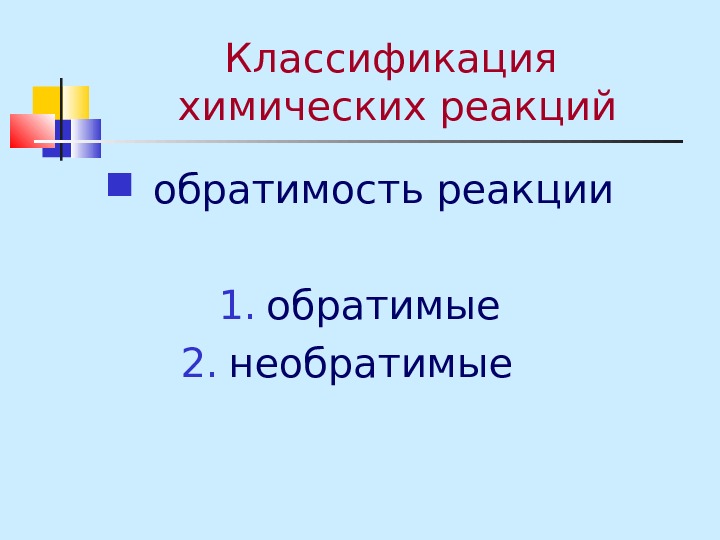 Классификация химических реакций

обратимость реакции

1. обратимые
2. необратимые